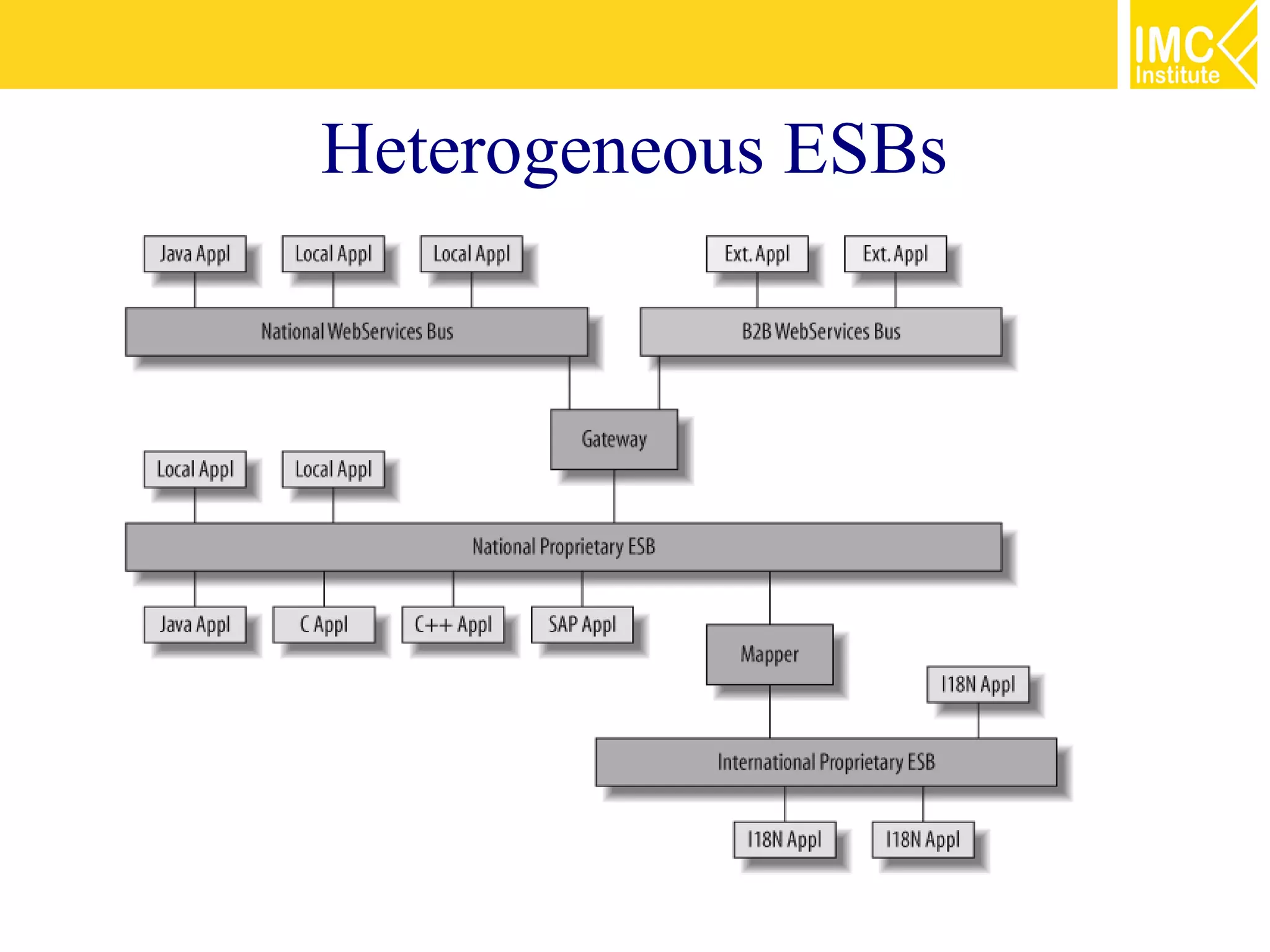 IMC Institute

Heterogeneous ESBs

Java Appl

Local Appl

Local Appl

Ext. Appl

Ext. Appl

National WebServices Bus

B2B WebServices Bus

Gateway

Local Appl

Local Appl

National Proprietary ESB

Java Appl

C Appl

C++ Appl

SAP Appl

Mapper

I18N Appl

International Proprietary ESB

I18N Appl

I18N Appl